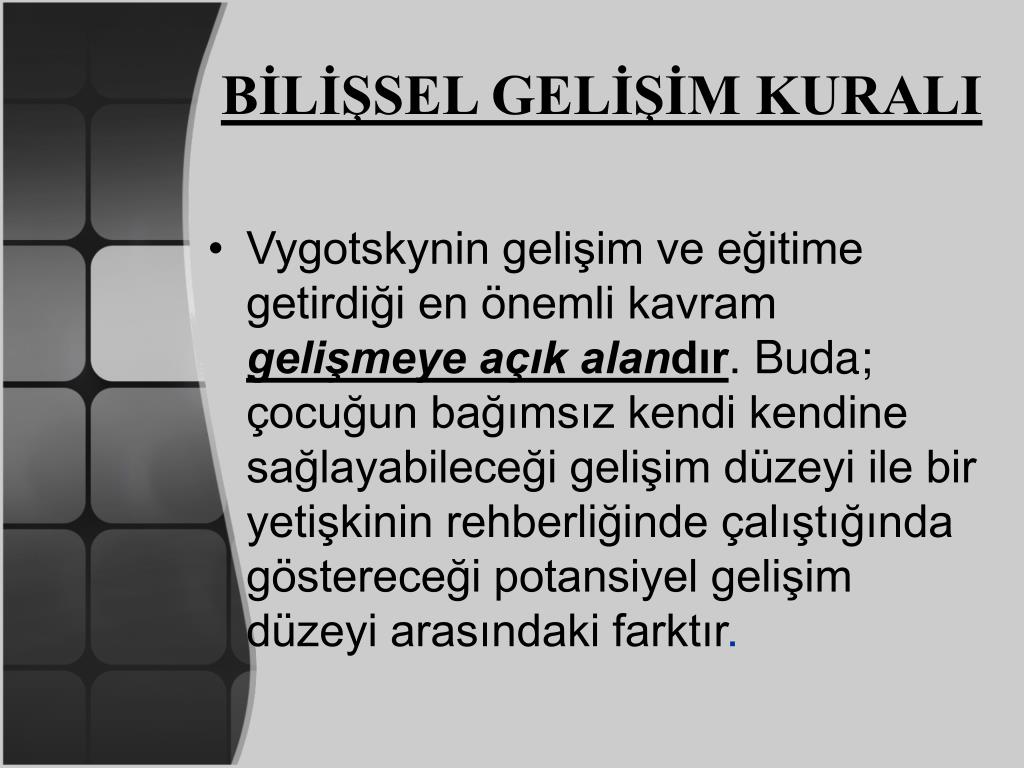 BİLİŞSEL GELİŞİM KURALI

• Vygotskynin gelişim ve eğitime getirdiği en önemli kavram gelişmeye açık alandır. Buda; çocuğun bağımsız kendi kendine sağlayabileceği gelişim düzeyi ile bir yetişkinin rehberliğinde çalıştığında göstereceği potansiyel gelişim düzeyi arasındaki farktır.